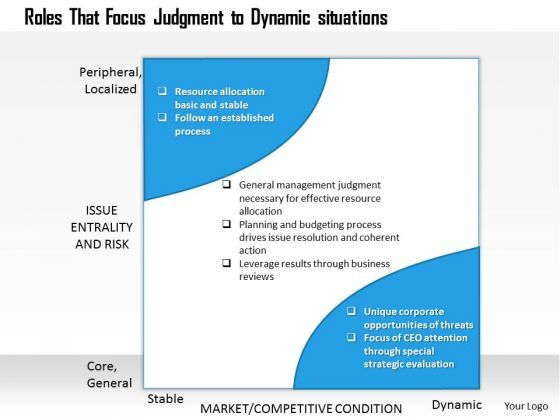 Roles That Focus Judgment to Dynamic situations

Peripheral, Localized

ISSUE ENTRALITY AND RISK

Core, General

❑ Resource allocation basic and stable
❑ Follow an established process

❑ General management judgment necessary for effective resource allocation
❑ Planning and budgeting process drives issue resolution and coherent action
❑ Leverage results through business reviews

❑ Unique corporate opportunities of threats
❑ Focus of CEO attention through special strategic evaluation

Stable

MARKET/COMPETITIVE CONDITION

Dynamic

Your Logo